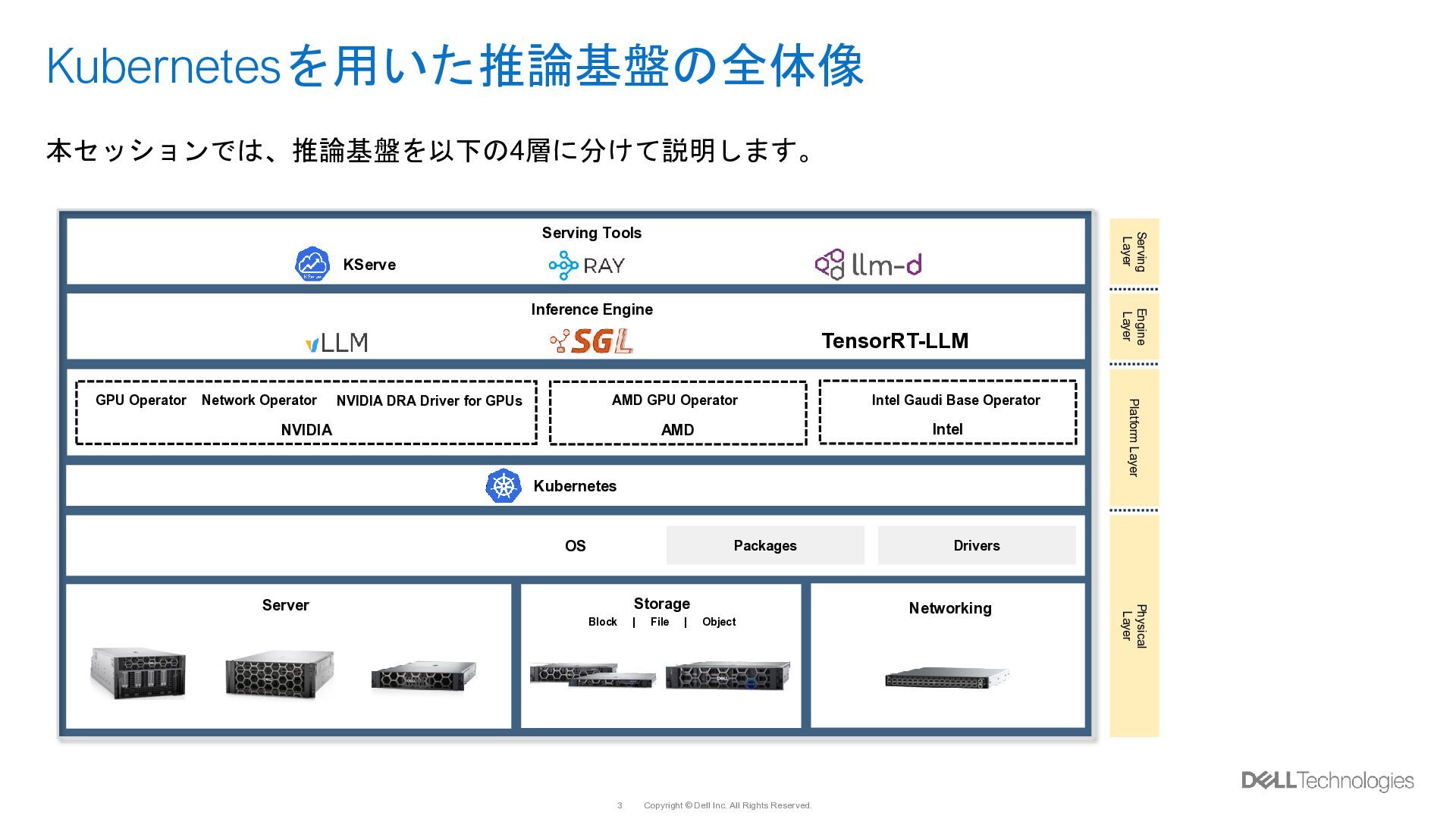 Kubernetesを用いた推論基盤の全体像

本セッションでは、推論基盤を以下の4層に分けて説明します。

Serving Tools

KServe RAY llm-d

Inference Engine

vLLM SGL TensorRT-LLM

GPU Operator Network Operator NVIDIA DRA Driver for GPUs

NVIDIA

AMD GPU Operator

AMD

Intel Gaudi Base Operator

Intel

Kubernetes

OS Packages Drivers

Server

Storage

Block | File | Object

Networking

Serving Layer

Engine Layer

Platform Layer

Physical Layer

DELL Technologies

3 Copyright © Dell Inc. All Rights Reserved.